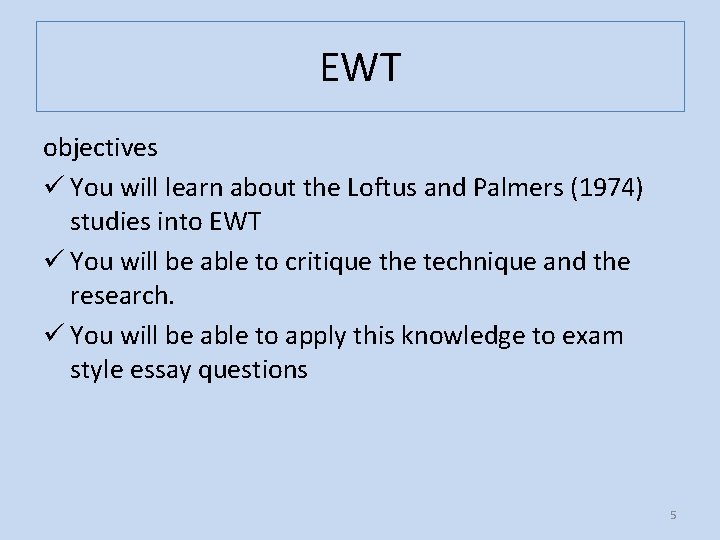 EWT

objectives

✓ You will learn about the Loftus and Palmers (1974) studies into EWT

✓ You will be able to critique the technique and the research.

✓ You will be able to apply this knowledge to exam style essay questions

5